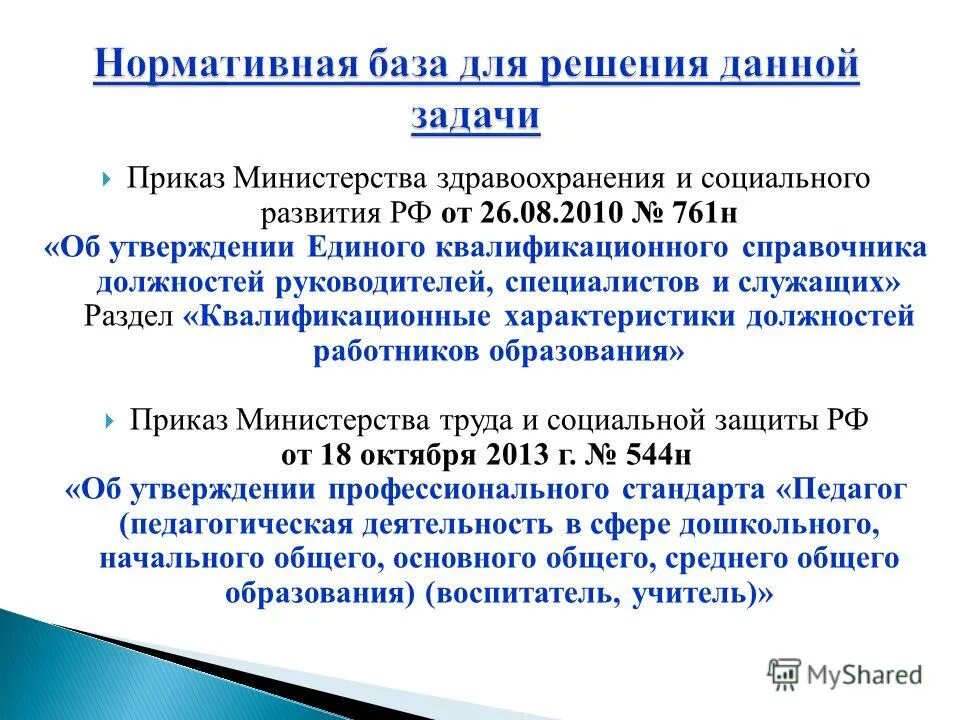 Нормативная база для решения данной задачи

Приказ Министерства здравоохранения и социального развития РФ от 26.08.2010 № 761н «Об утверждении Единого квалификационного справочника должностей руководителей, специалистов и служащих» Раздел «Квалификационные характеристики должностей работников образования»

Приказ Министерства труда и социальной защиты РФ от 18 октября 2013 г. № 544н «Об утверждении профессионального стандарта «Педагог (педагогическая деятельность в сфере дошкольного, начального общего, основного общего, среднего общего образования) (воспитатель, учитель)»

MyShared